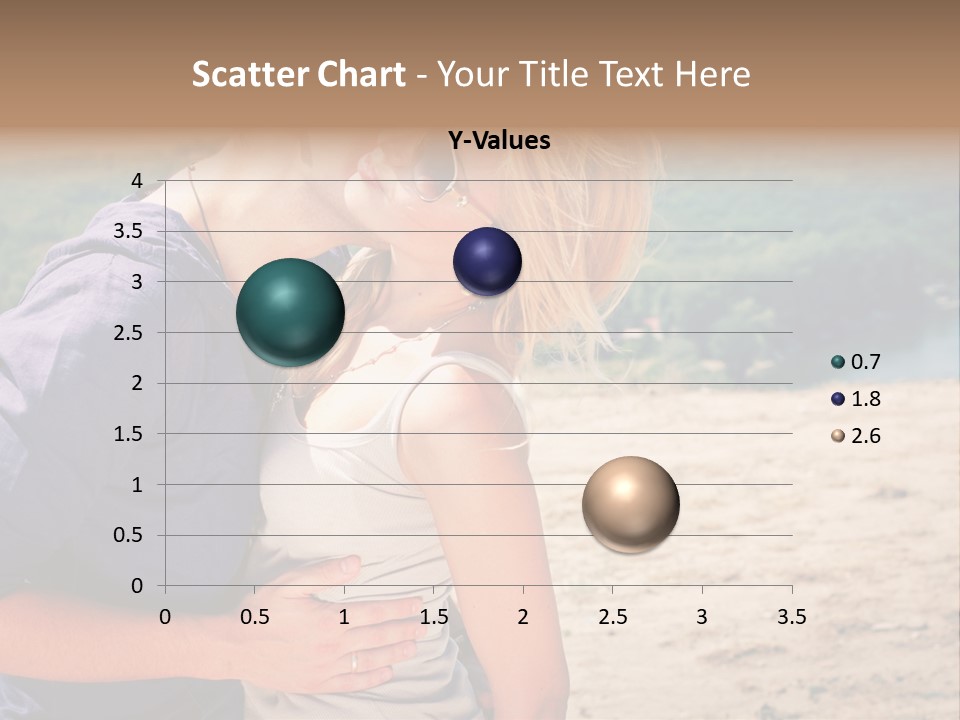 Scatter Chart - Your Title Text Here

Y-Values

4
3.5
3
2.5
2
1.5
1
0.5
0

0 0.5 1 1.5 2 2.5 3 3.5

0.7
1.8
2.6